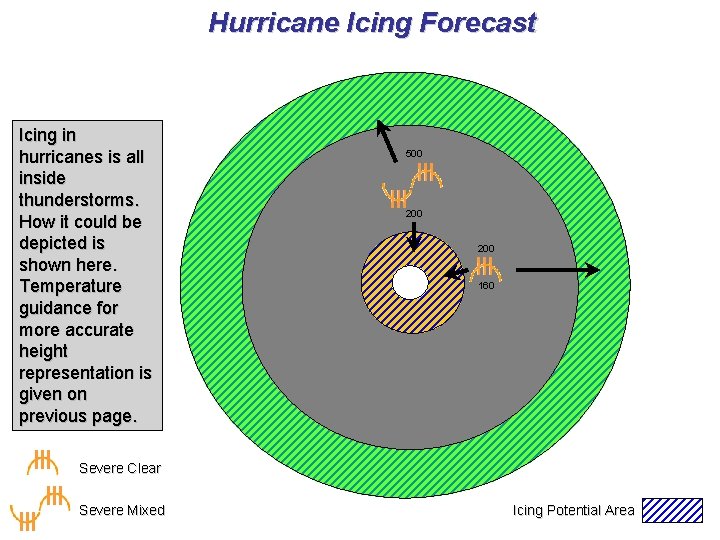 Hurricane Icing Forecast

Icing in hurricanes is all inside thunderstorms. How it could be depicted is shown here. Temperature guidance for more accurate height representation is given on previous page.

500

200

200

160

Severe Clear

Severe Mixed

Icing Potential Area